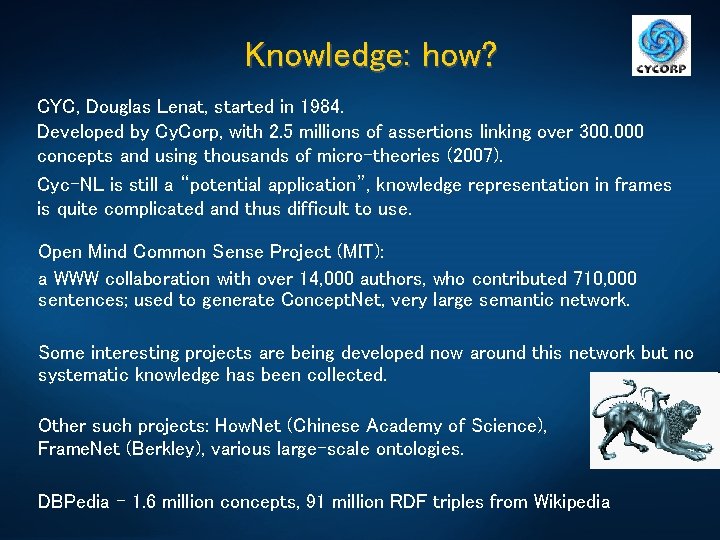 Knowledge: how?

CYCORP

CYC, Douglas Lenat, started in 1984.
Developed by CyCorp, with 2.5 millions of assertions linking over 300.000 concepts and using thousands of micro-theories (2007).
Cyc-NL is still a "potential application", knowledge representation in frames is quite complicated and thus difficult to use.

Open Mind Common Sense Project (MIT):
a WWW collaboration with over 14,000 authors, who contributed 710,000 sentences; used to generate ConceptNet, very large semantic network.

Some interesting projects are being developed now around this network but no systematic knowledge has been collected.

Other such projects: HowNet (Chinese Academy of Science), FrameNet (Berkley), various large-scale ontologies.

DBPedia - 1.6 million concepts, 91 million RDF triples from Wikipedia